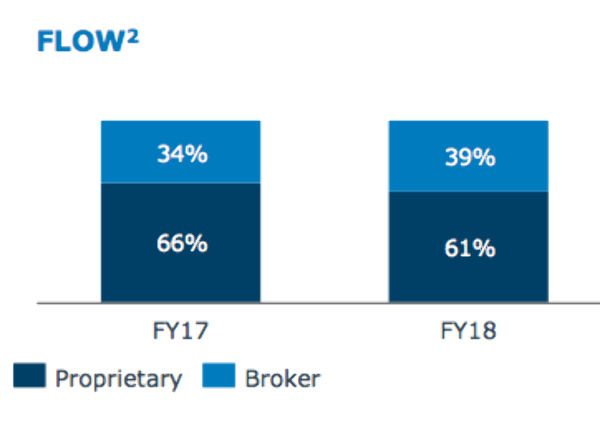 FLOW$^2$

34%

66%

39%

61%

FY17

FY18

Proprietary Broker